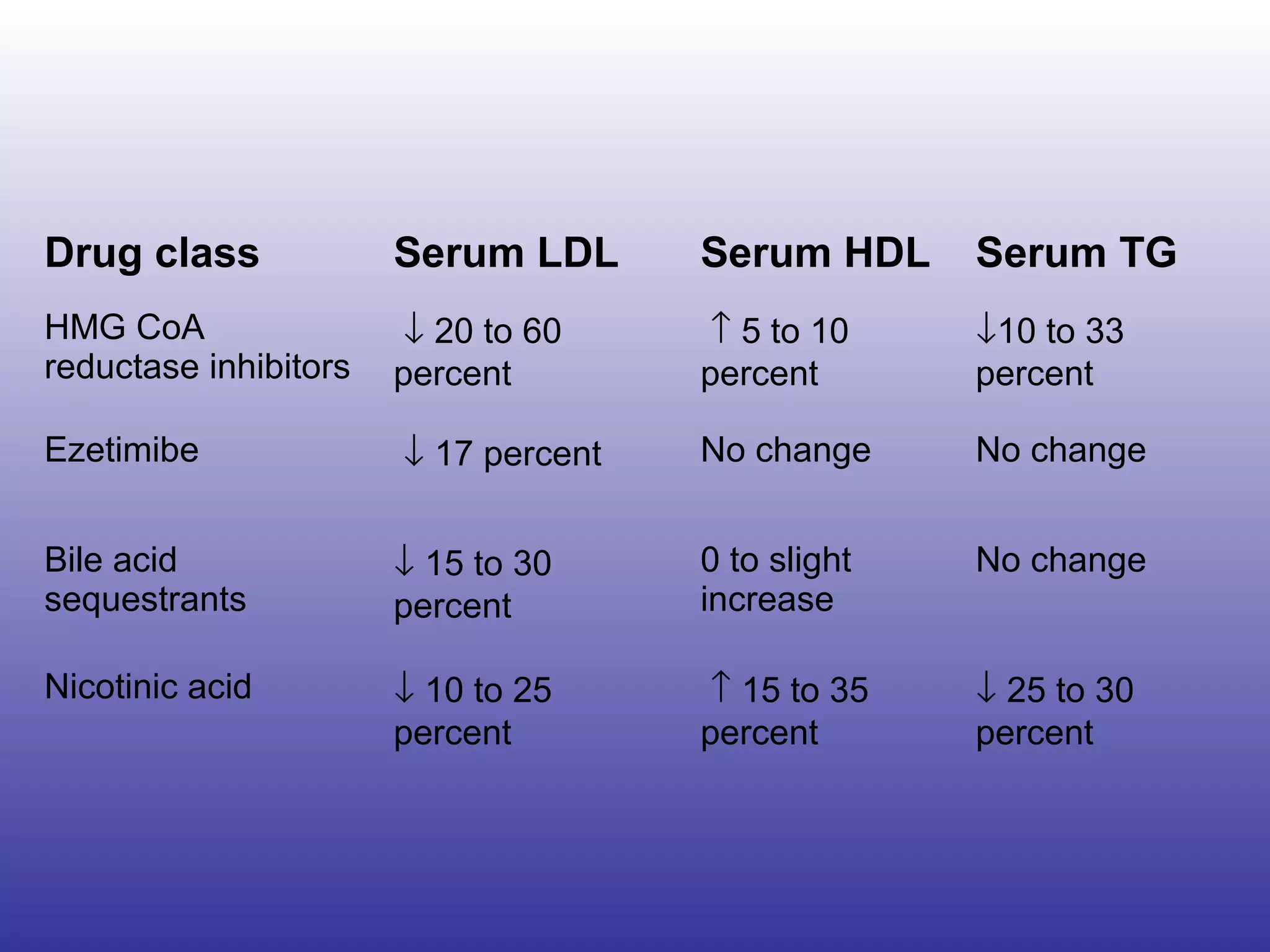 | Drug class | Serum LDL | Serum HDL | Serum TG |
|---|---|---|---|
| HMG CoA reductase inhibitors | ↓ 20 to 60 percent | ↑ 5 to 10 percent | ↓10 to 33 percent |
| Ezetimibe | ↓ 17 percent | No change | No change |
| Bile acid sequestrants | ↓ 15 to 30 percent | 0 to slight increase | No change |
| Nicotinic acid | ↓ 10 to 25 percent | ↑ 15 to 35 percent | ↓ 25 to 30 percent |